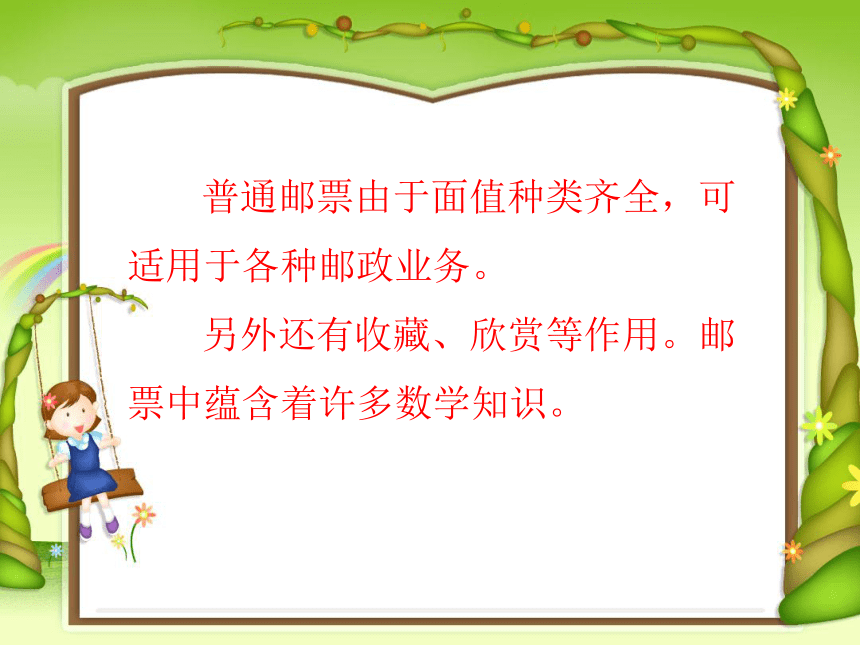 普通邮票由于面值种类齐全，可适用于各种邮政业务。

另外还有收藏、欣赏等作用。邮票中蕴含着许多数学知识。